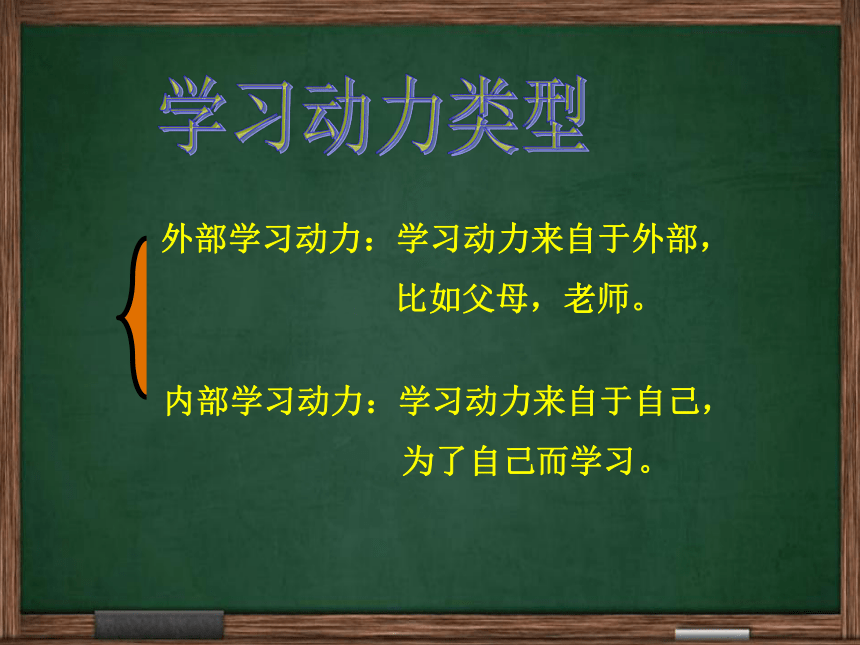 学习动力类型

外部学习动力：学习动力来自于外部，比如父母，老师。

内部学习动力：学习动力来自于自己，为了自己而学习。